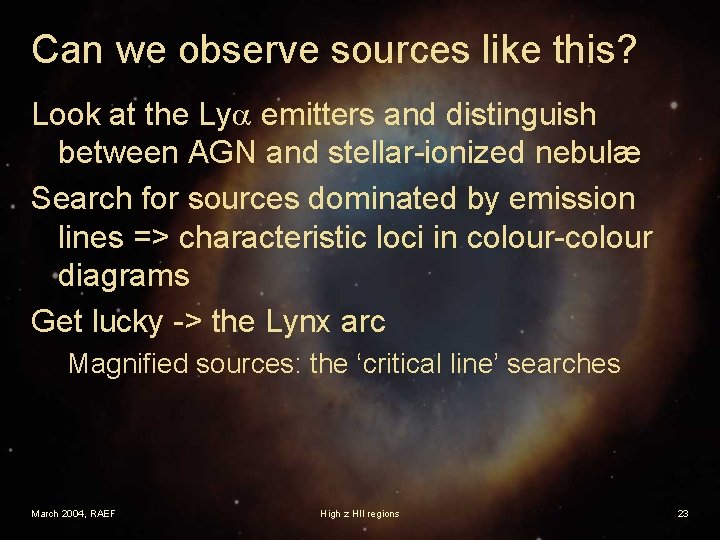 Can we observe sources like this?

Look at the Ly$\alpha$ emitters and distinguish between AGN and stellar-ionized nebulæ

Search for sources dominated by emission lines => characteristic loci in colour-colour diagrams

Get lucky -> the Lynx arc

Magnified sources: the ‘critical line’ searches

March 2004, RAEF

High z HII regions

23